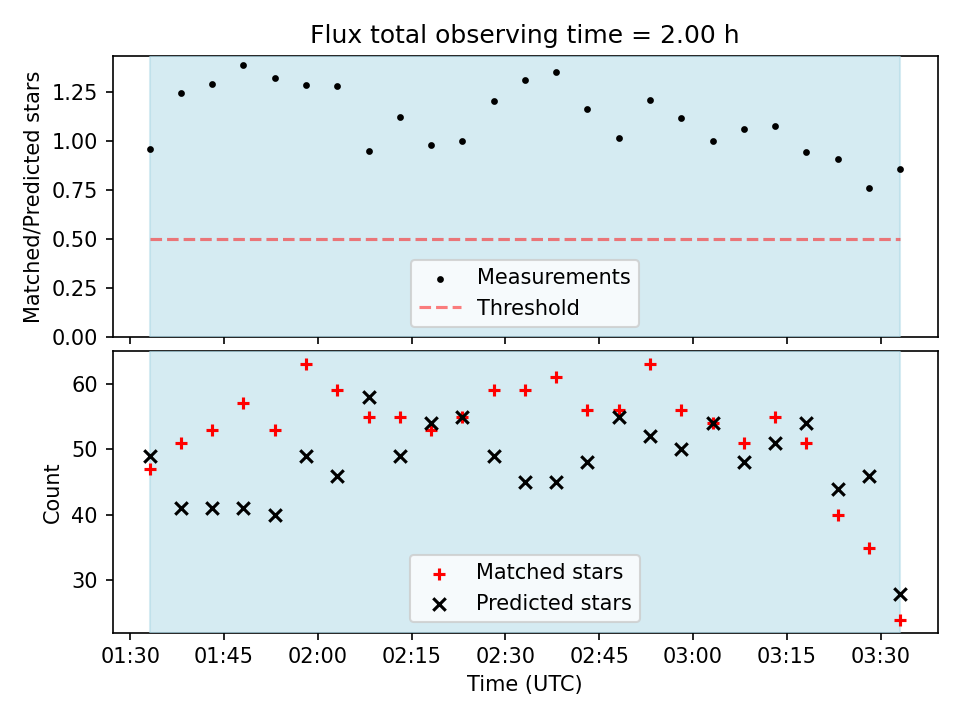 Flux total observing time = 2.00 h

Matched/Predicted stars

1.25
1.00
0.75
0.50
0.25
0.00

Measurements
Threshold

Count

60
50
40
30

Matched stars
Predicted stars

01:30 01:45 02:00 02:15 02:30 02:45 03:00 03:15 03:30

Time (UTC)